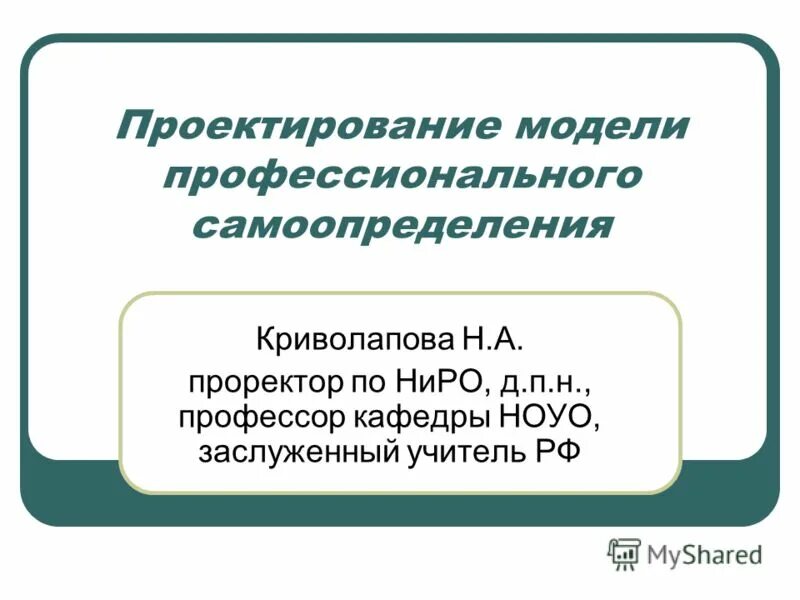 Проектирование модели профессионального самоопределения

Криволапова Н.А.
проректор по НиРО, д.п.н.,
профессор кафедры НОУО,
заслуженный учитель РФ

MyShared